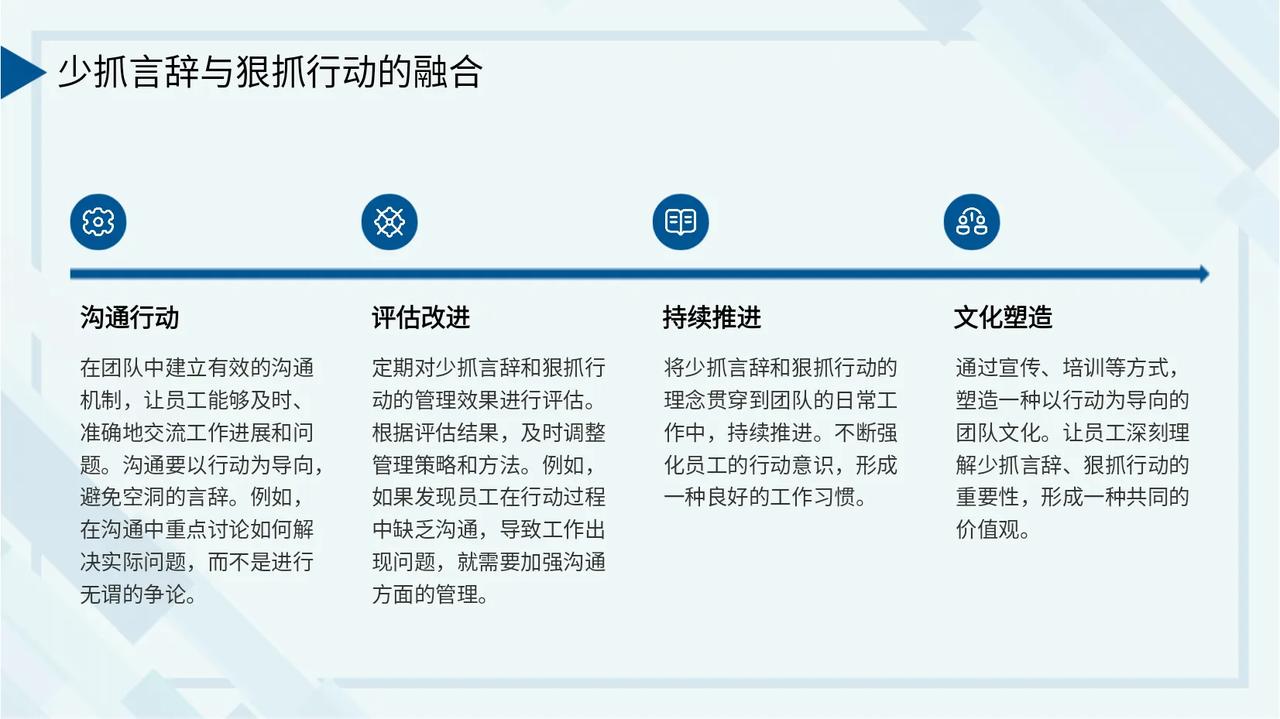 少抓言辞与狠抓行动的融合

沟通行动

在团队中建立有效的沟通机制，让员工能够及时、准确地交流工作进展和问题。沟通要以行动为导向，避免空洞的言辞。例如，在沟通中重点讨论如何解决实际问题，而不是进行无谓的争论。

评估改进

定期对少抓言辞和狠抓行动的管理效果进行评估。根据评估结果，及时调整管理策略和方法。例如，如果发现员工在行动过程中缺乏沟通，导致工作出现问题，就需要加强沟通方面的管理。

持续推进

将少抓言辞和狠抓行动的理念贯穿到团队的日常工作中，持续推进。不断强化员工的行动意识，形成一种良好的工作习惯。

文化塑造

通过宣传、培训等方式，塑造一种以行动为导向的团队文化。让员工深刻理解少抓言辞、狠抓行动的重要性，形成一种共同的价值观。